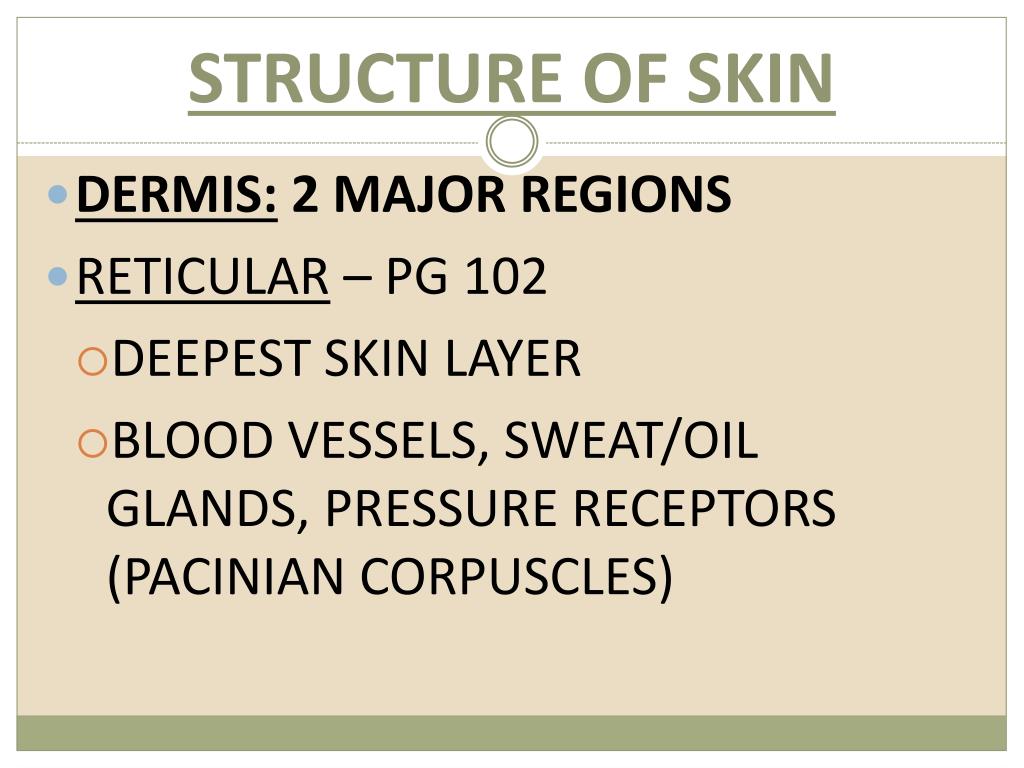 STRUCTURE OF SKIN

DERMIS: 2 MAJOR REGIONS

RETICULAR – PG 102

DEEPEST SKIN LAYER

BLOOD VESSELS, SWEAT/OIL GLANDS, PRESSURE RECEPTORS (PACINIAN CORPUSCLES)